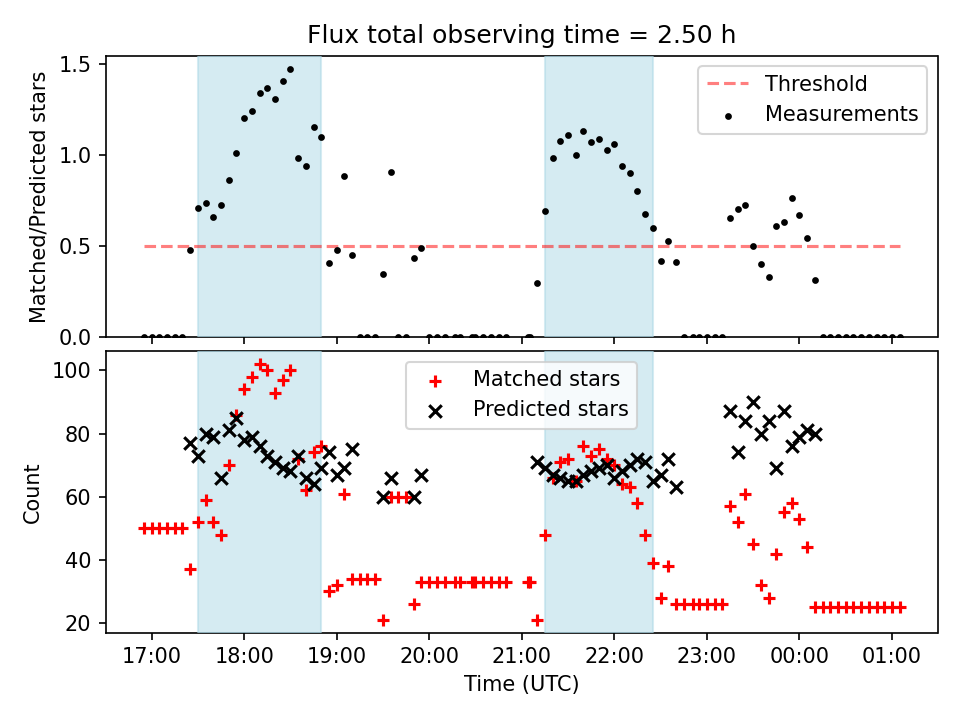 Flux total observing time = 2.50 h

Matched/Predicted stars

1.5
1.0
0.5
0.0

Threshold
Measurements

Count

100
80
60
40
20

Matched stars
Predicted stars

17:00 18:00 19:00 20:00 21:00 22:00 23:00 00:00 01:00

Time (UTC)